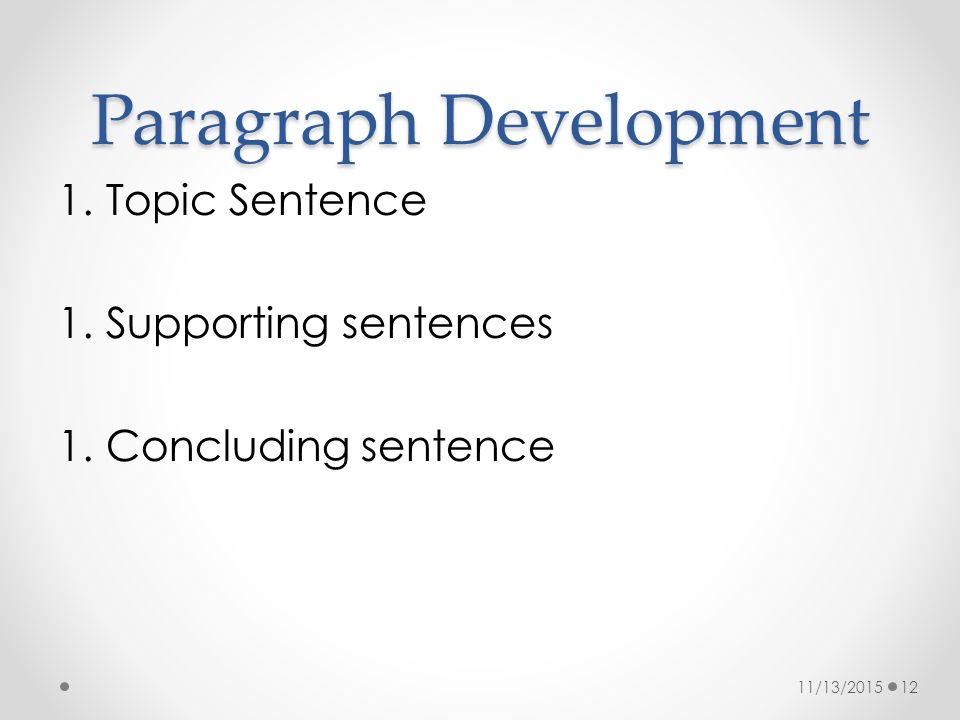 Paragraph Development

1. Topic Sentence

1. Supporting sentences

1. Concluding sentence

11/13/2015 12